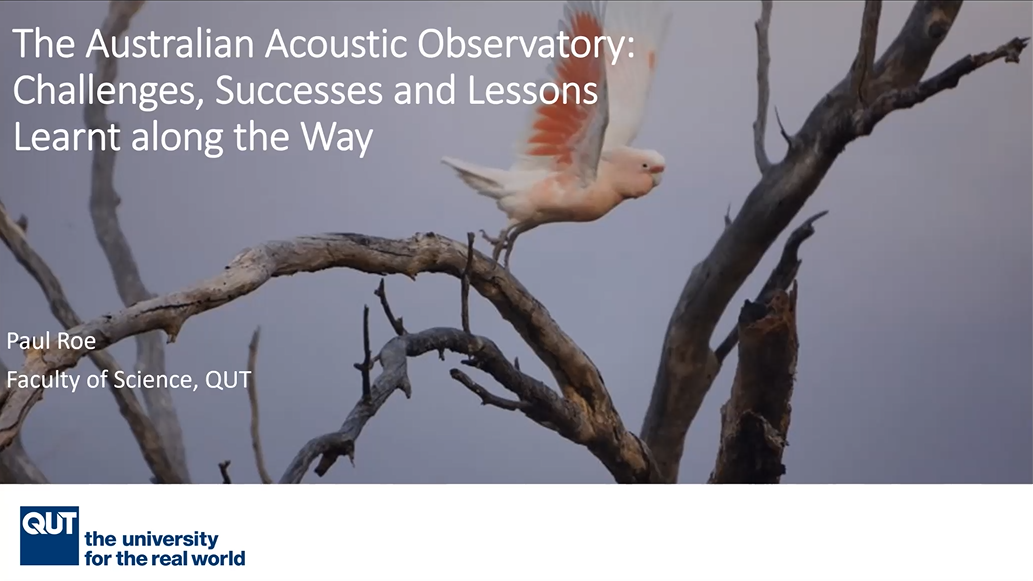 The Australian Acoustic Observatory: Challenges, Successes and Lessons Learnt along the Way

Paul Roe
Faculty of Science, QUT

QUT
the university
for the real world